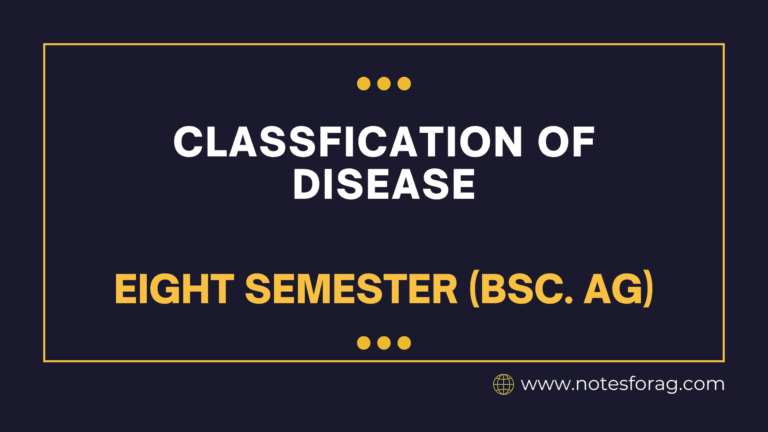 CLASSFICATION OF DISEASE

EIGHT SEMESTER (BSC. AG)

www.notesforag.com